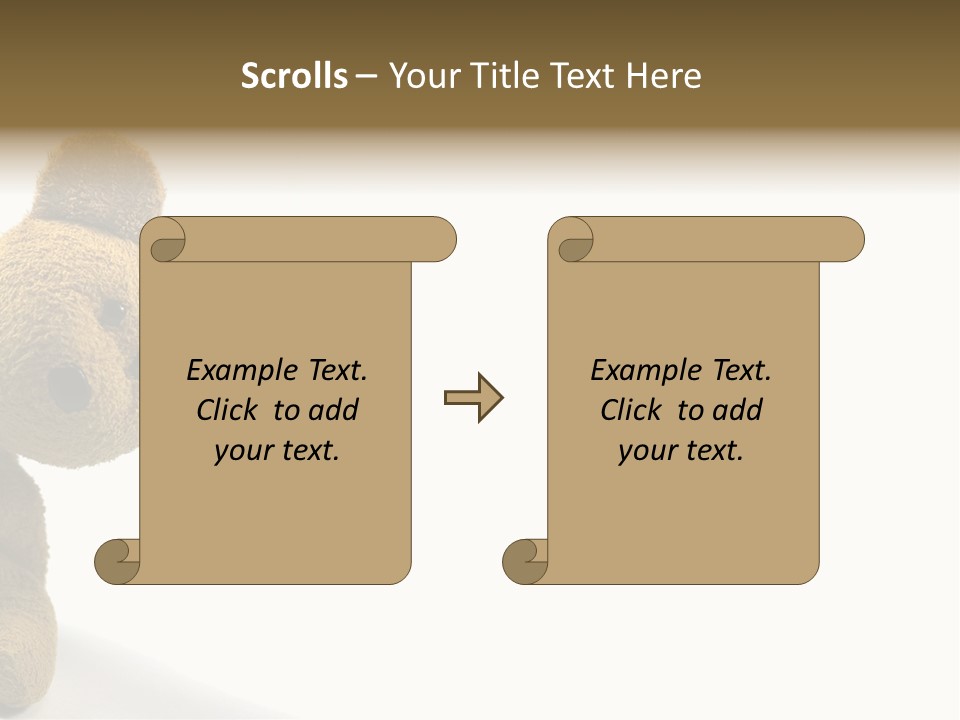 Scrolls – Your Title Text Here

Example Text. Click to add your text.

Example Text. Click to add your text.